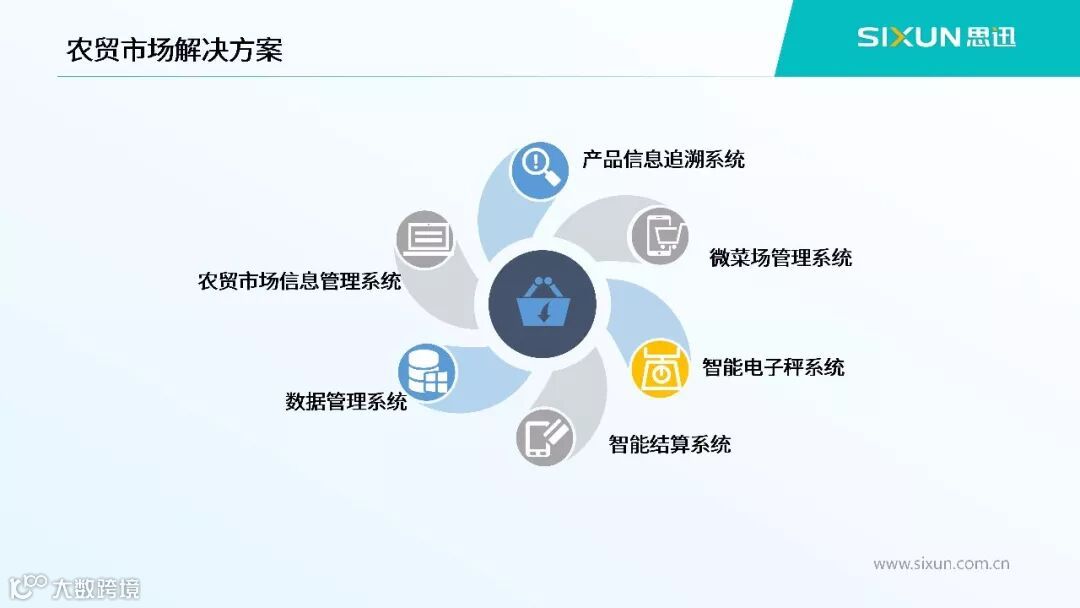 农贸市场解决方案

SIXUN 思迅

产品信息追溯系统

微菜场管理系统

农贸市场信息管理系统

智能电子秤系统

数据管理系统

智能结算系统

www.sixun.com.cn

大数跨境